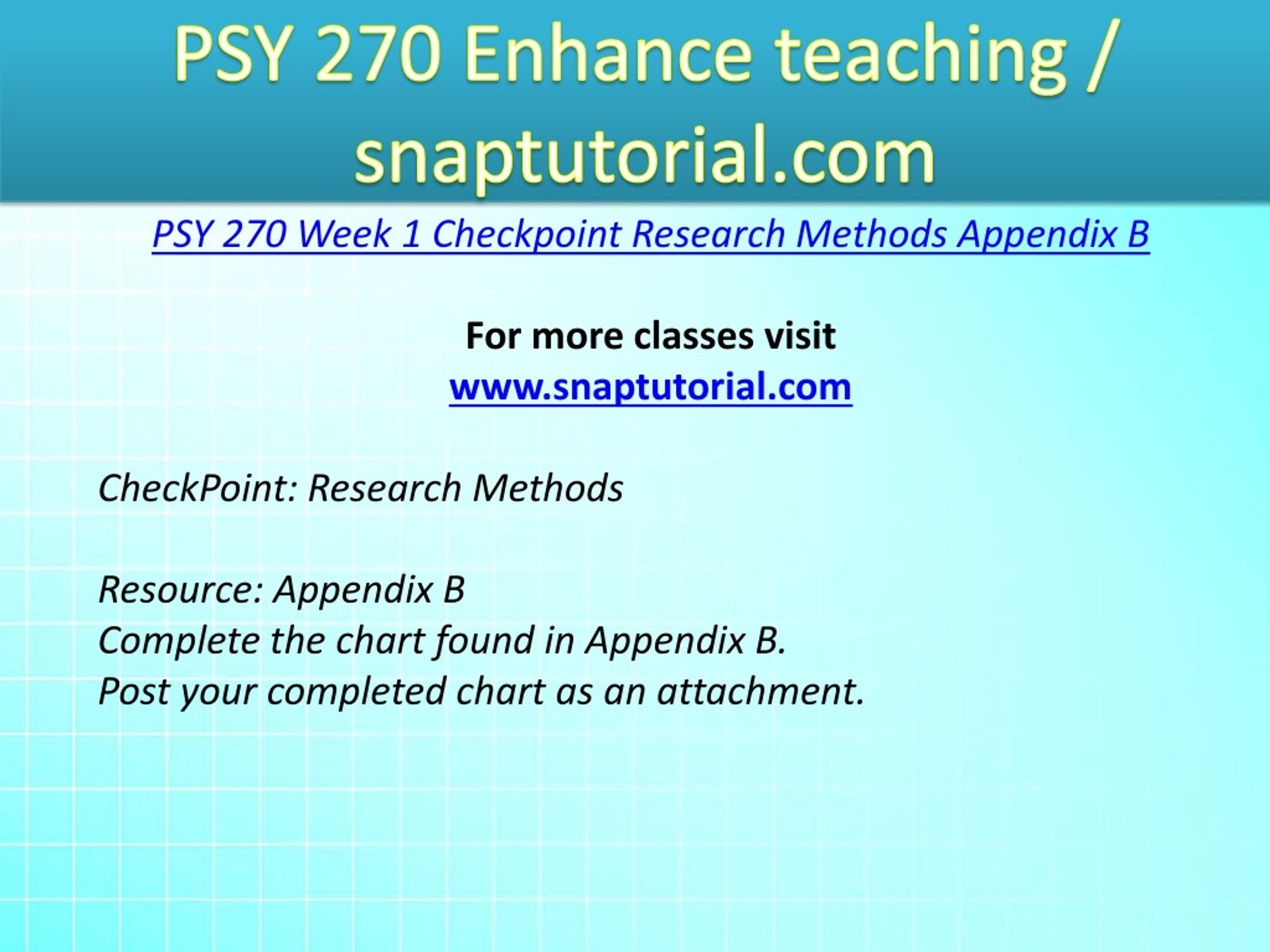 PSY 270 Enhance teaching / snaptutorial.com

PSY 270 Week 1 Checkpoint Research Methods Appendix B

For more classes visit
www.snaptutorial.com

CheckPoint: Research Methods

Resource: Appendix B
Complete the chart found in Appendix B.
Post your completed chart as an attachment.